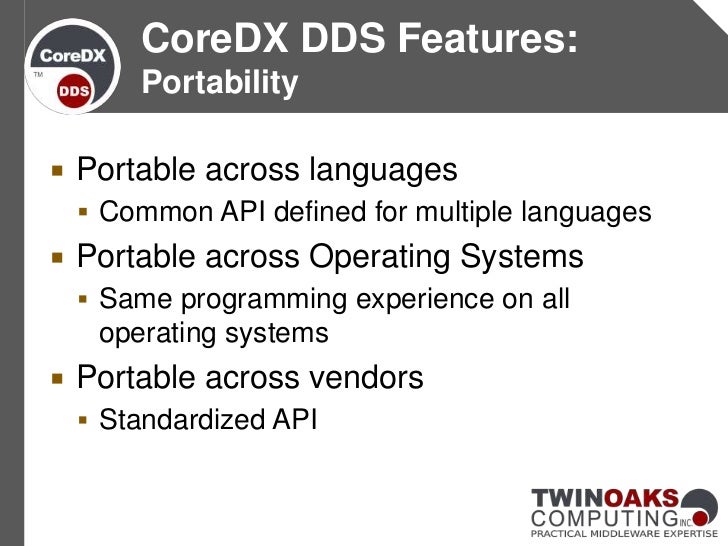 CoreDX
TM
DDS

CoreDX DDS Features:
Portability

▪ Portable across languages
▪ Common API defined for multiple languages
▪ Portable across Operating Systems
▪ Same programming experience on all operating systems
▪ Portable across vendors
▪ Standardized API

TWINOAKS
COMPUTING INC
PRACTICAL MIDDLEWARE EXPERTISE